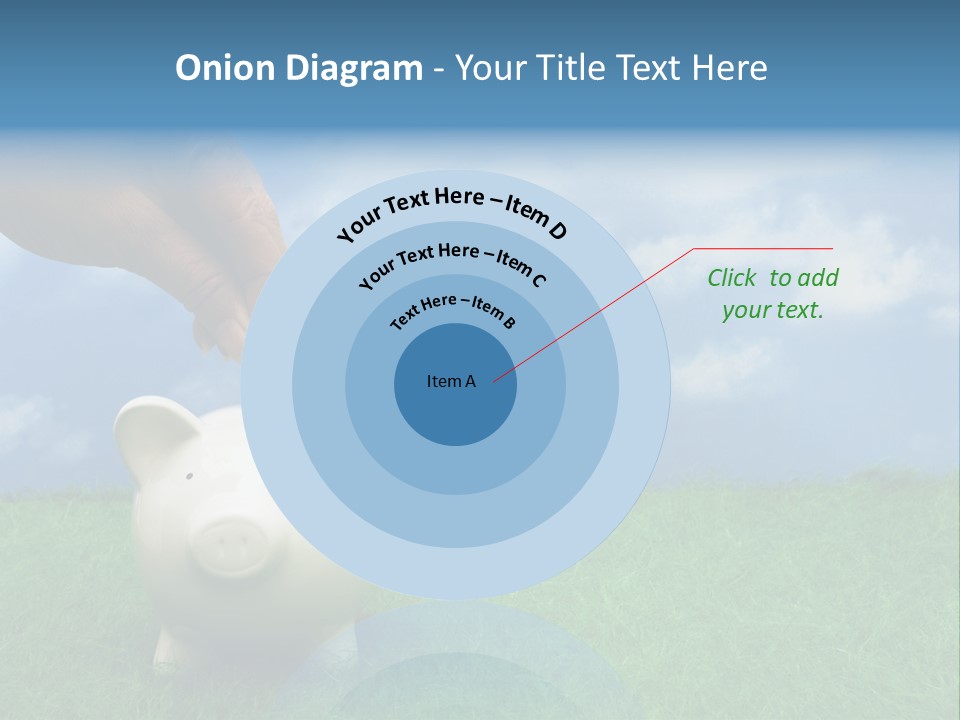 Onion Diagram - Your Title Text Here

Your Text Here – Item D

Your Text Here – Item C

Text Here – Item B

Item A

Click to add your text.